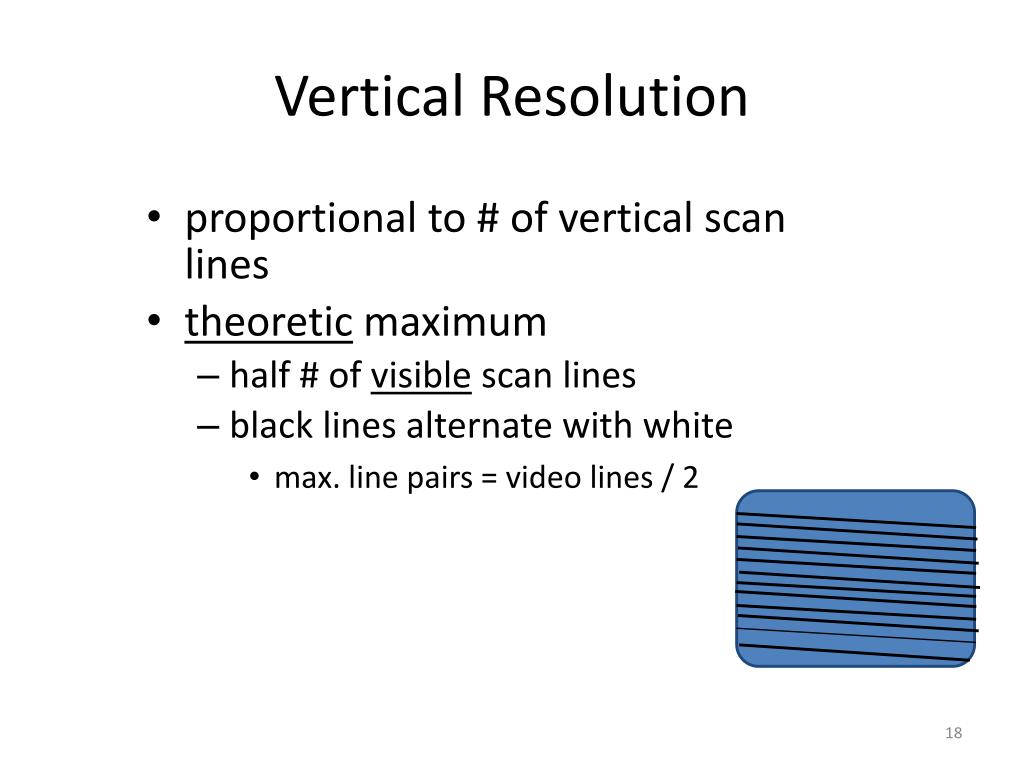 Vertical Resolution

• proportional to # of vertical scan lines
• theoretic maximum
– half # of visible scan lines
– black lines alternate with white
• max. line pairs = video lines / 2

18